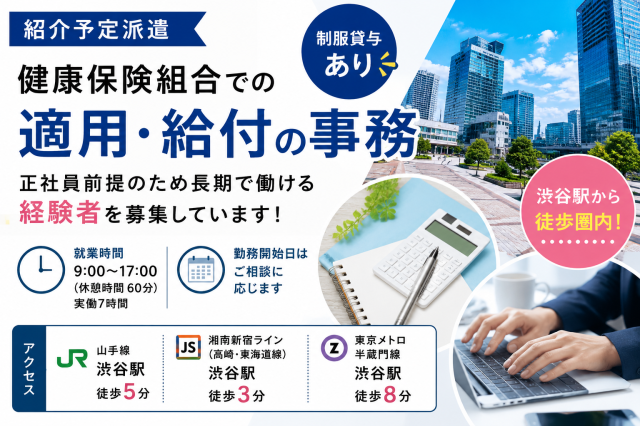 紹介予定派遣

制服貸与
あり

健康保険組合での
適用・給付の事務

正社員前提のため長期で働ける
経験者を募集しています！

渋谷駅から
徒歩圏内！

就業時間
9:00～17:00
(休憩時間 60分)
実働7時間

勤務開始日は
ご相談に
応じます

アクセス

JR
山手線
渋谷駅
徒歩5分

JS
湘南新宿ライン
(高崎・東海道線)
渋谷駅
徒歩3分

Z
東京メトロ
半蔵門線
渋谷駅
徒歩8分